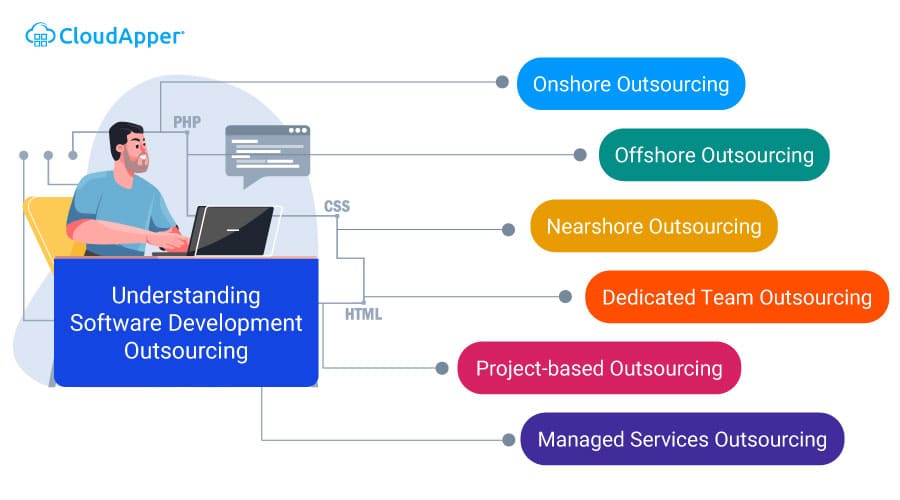 CloudApper

PHP

CSS

HTML

Understanding Software Development Outsourcing

Onshore Outsourcing

Offshore Outsourcing

Nearshore Outsourcing

Dedicated Team Outsourcing

Project-based Outsourcing

Managed Services Outsourcing